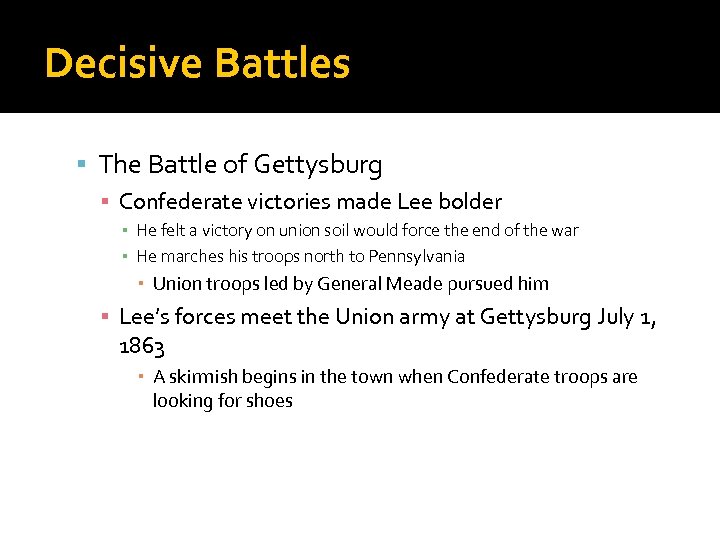 Decisive Battles

The Battle of Gettysburg

Confederate victories made Lee bolder

He felt a victory on union soil would force the end of the war

He marches his troops north to Pennsylvania

Union troops led by General Meade pursued him

Lee's forces meet the Union army at Gettysburg July 1, 1863

A skirmish begins in the town when Confederate troops are looking for shoes